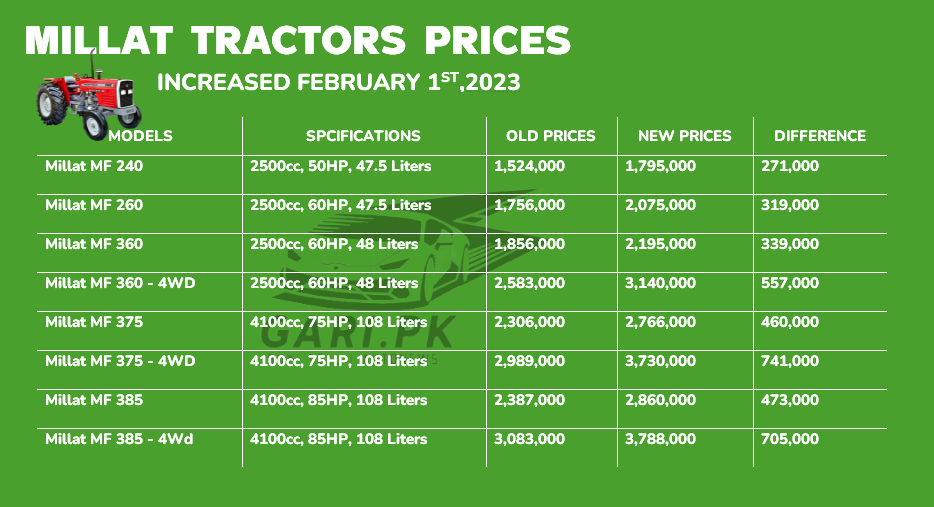 MILLAT TRACTORS PRICES

INCREASED FEBRUARY 1$^{ST}$,2023

| MODELS | SPCIFICATIONS | OLD PRICES | NEW PRICES | DIFFERENCE |
|---|---|---|---|---|
| Millat MF 240 | 2500cc, 50HP, 47.5 Liters | 1,524,000 | 1,795,000 | 271,000 |
| Millat MF 260 | 2500cc, 60HP, 47.5 Liters | 1,756,000 | 2,075,000 | 319,000 |
| Millat MF 360 | 2500cc, 60HP, 48 Liters | 1,856,000 | 2,195,000 | 339,000 |
| Millat MF 360 - 4WD | 2500cc, 60HP, 48 Liters | 2,583,000 | 3,140,000 | 557,000 |
| Millat MF 375 | 4100cc, 75HP, 108 Liters | 2,306,000 | 2,766,000 | 460,000 |
| Millat MF 375 - 4WD | 4100cc, 75HP, 108 Liters | 2,989,000 | 3,730,000 | 741,000 |
| Millat MF 385 | 4100cc, 85HP, 108 Liters | 2,387,000 | 2,860,000 | 473,000 |
| Millat MF 385 - 4Wd | 4100cc, 85HP, 108 Liters | 3,083,000 | 3,788,000 | 705,000 |

GARI.PK